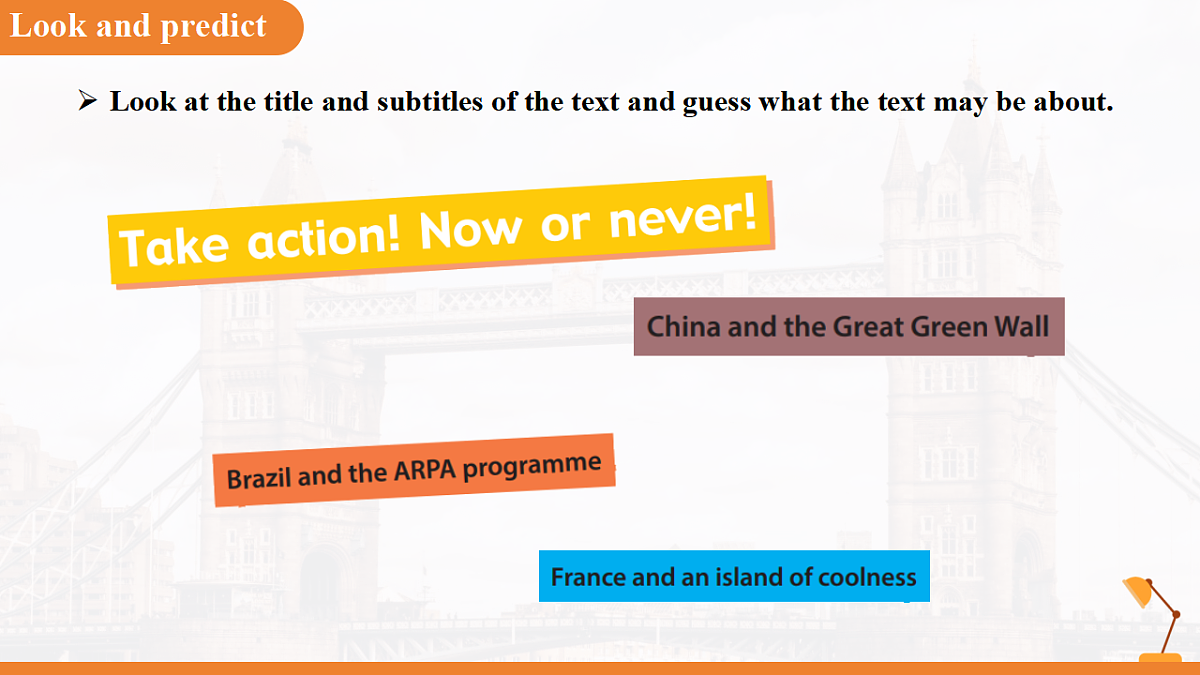 Look and predict

➢ Look at the title and subtitles of the text and guess what the text may be about.

Take action! Now or never!

China and the Great Green Wall

Brazil and the ARPA programme

France and an island of coolness